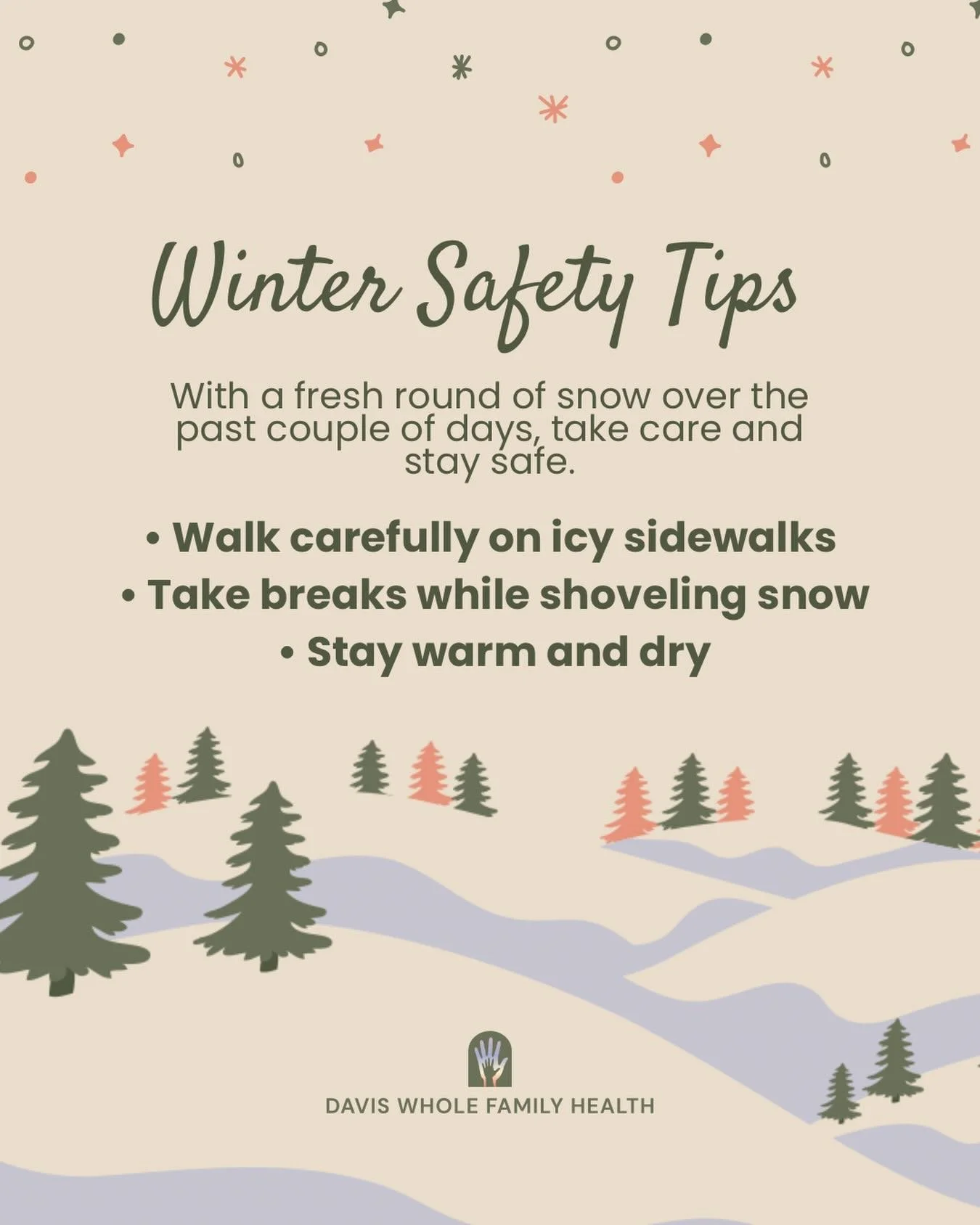 Winter Safety Tips

With a fresh round of snow over the past couple of days, take care and stay safe.

• Walk carefully on icy sidewalks
• Take breaks while shoveling snow
• Stay warm and dry

DAVIS WHOLE FAMILY HEALTH